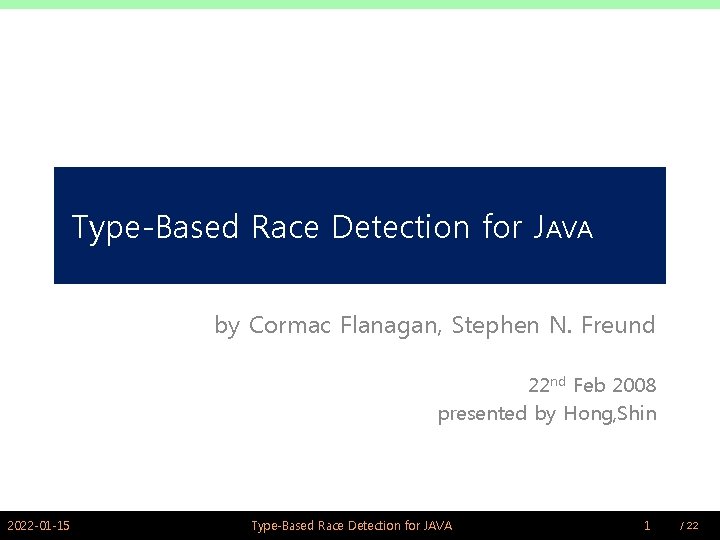 Type-Based Race Detection for JAVA

by Cormac Flanagan, Stephen N. Freund

22nd Feb 2008
presented by Hong,Shin

2022-01-15 Type-Based Race Detection for JAVA 1 / 22